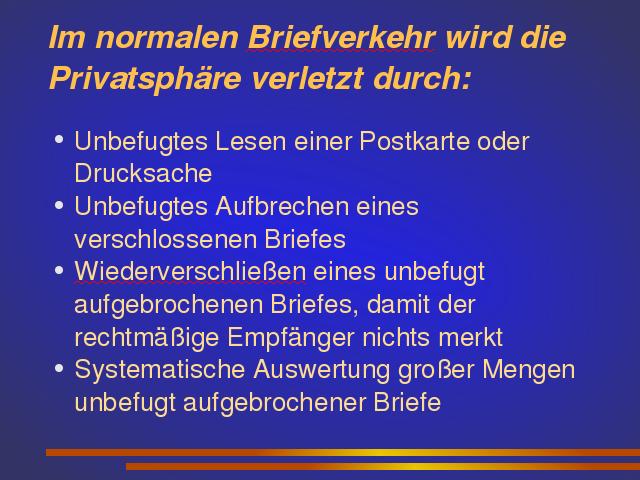 Im normalen Briefverkehr wird die Privatsphäre verletzt durch:

• Unbefugtes Lesen einer Postkarte oder Drucksache
• Unbefugtes Aufbrechen eines verschlossenen Briefes
• Wiederverschließen eines unbefugt aufgebrochenen Briefes, damit der rechtmäßige Empfänger nichts merkt
• Systematische Auswertung großer Mengen unbefugt aufgebrochener Briefe